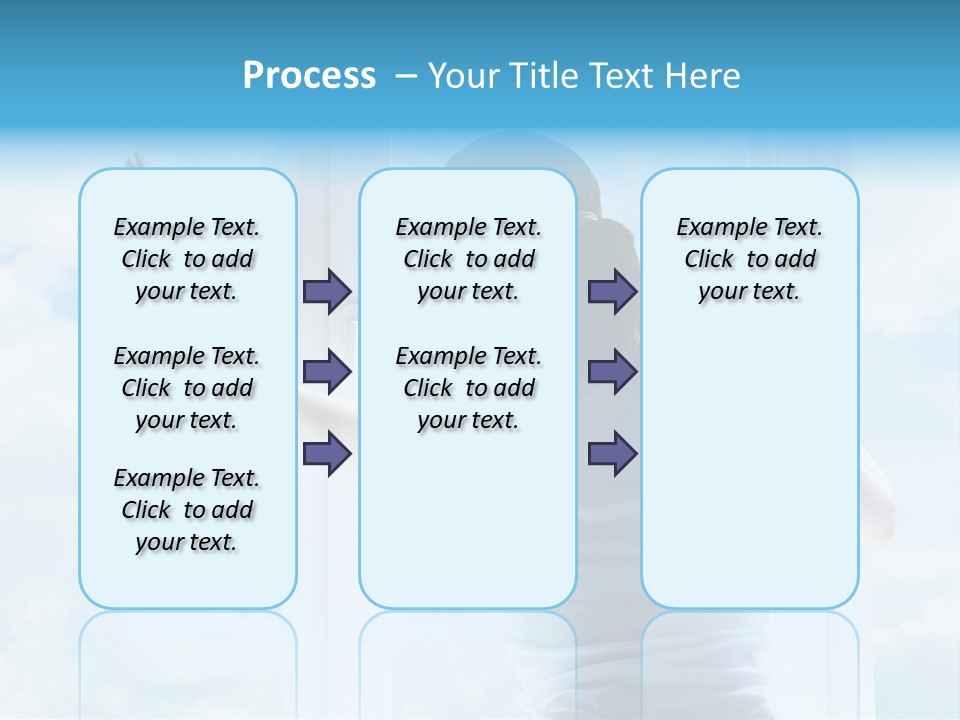 Process – Your Title Text Here

Example Text. Click to add your text.

Example Text. Click to add your text.

Example Text. Click to add your text.

Example Text. Click to add your text.

Example Text. Click to add your text.

Example Text. Click to add your text.